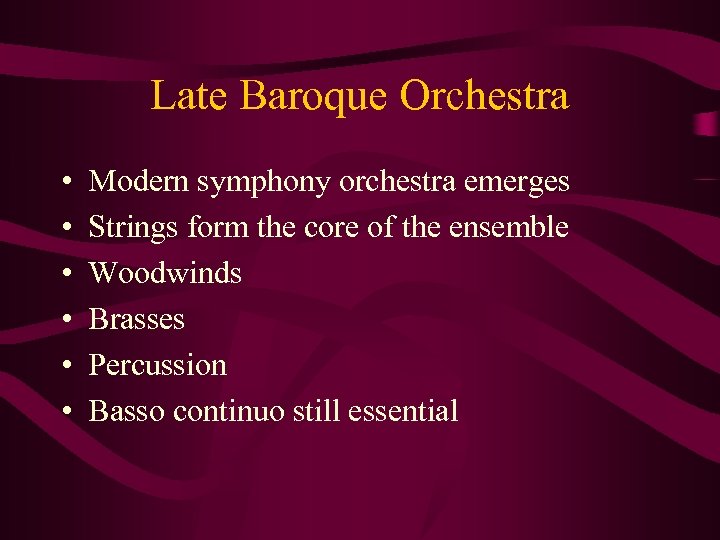 Late Baroque Orchestra

• Modern symphony orchestra emerges
• Strings form the core of the ensemble
• Woodwinds
• Brasses
• Percussion
• Basso continuo still essential